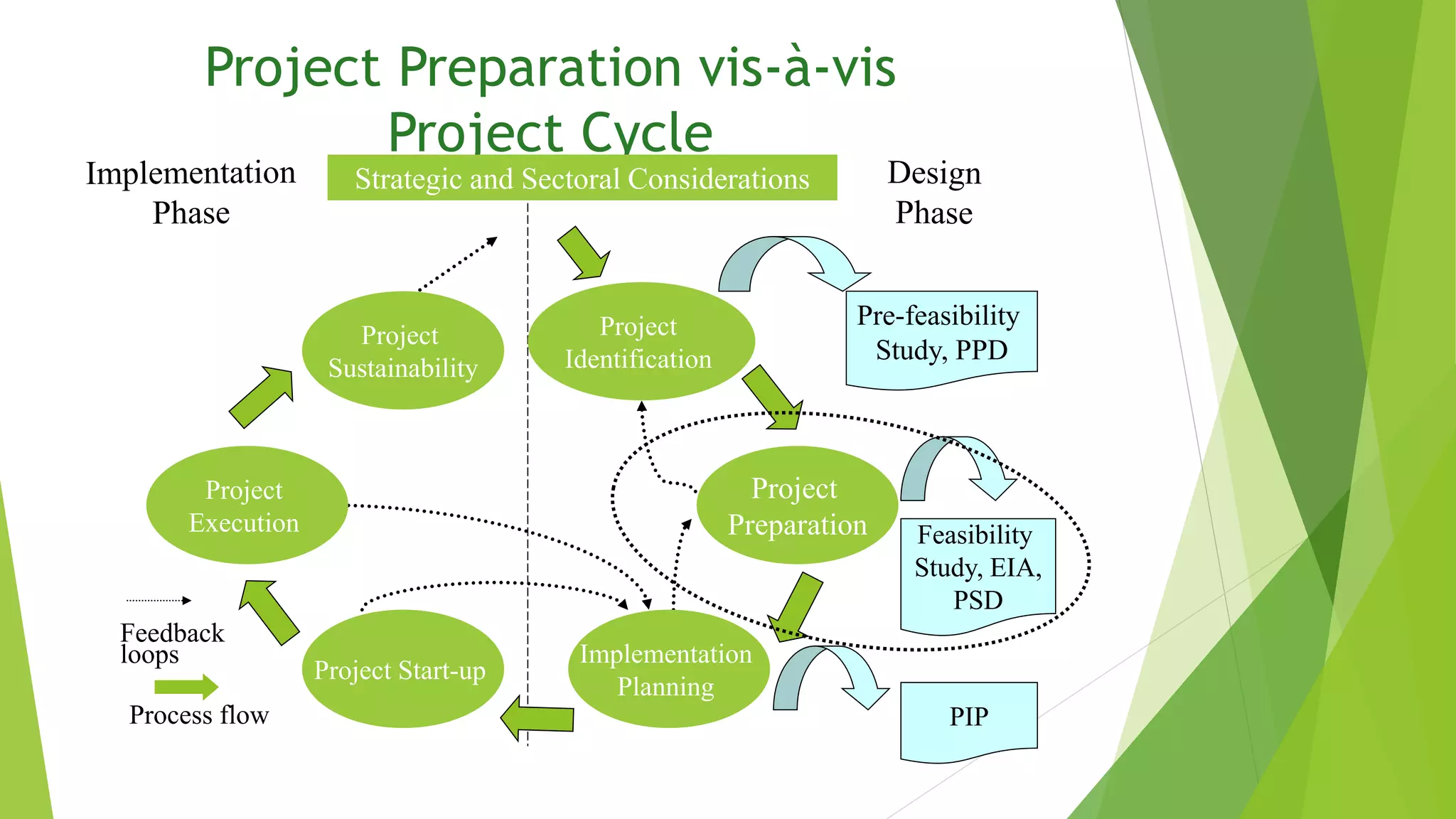 Project Preparation vis-à-vis Project Cycle

Implementation Phase

Strategic and Sectoral Considerations

Design Phase

Project Sustainability

Project Identification

Pre-feasibility Study, PPD

Project Execution

Project Preparation

Feasibility Study, EIA, PSD

Feedback loops

Process flow

Project Start-up

Implementation Planning

PIP